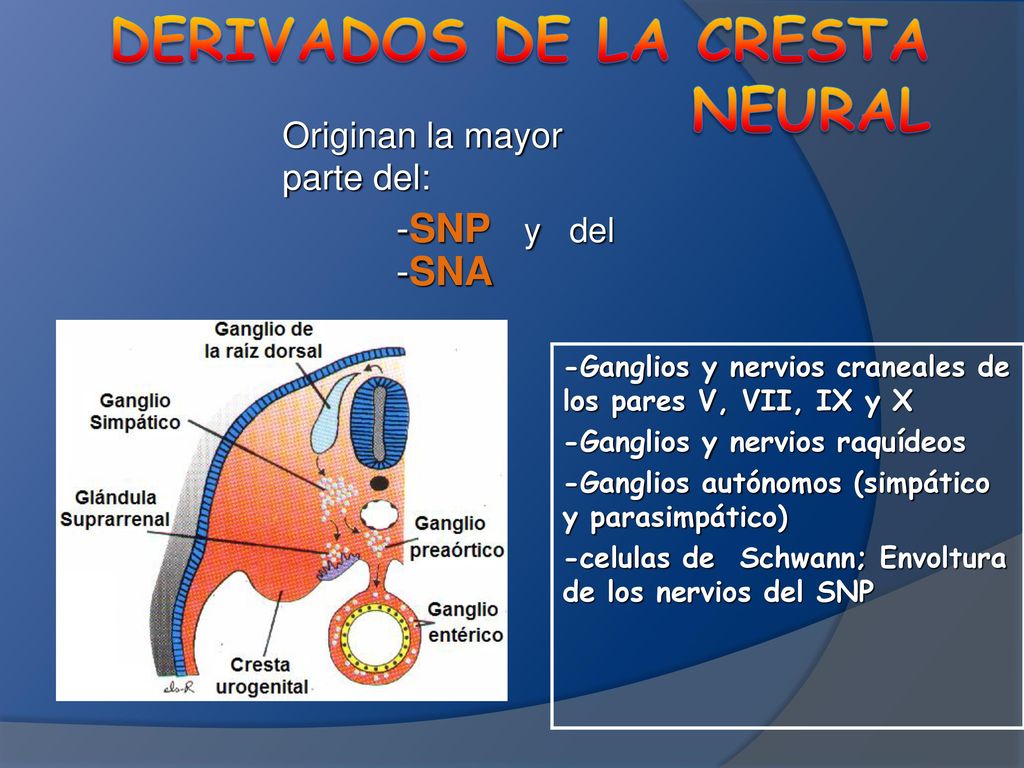 DERIVADOS DE LA CRESTA NEURAL

Originan la mayor parte del:

-SNP y del
-SNA

Ganglio de la raíz dorsal

Ganglio Simpático

Glándula Suprarrenal

Ganglio preaórtico

Ganglio entérico

Cresta urogenital

-Ganglios y nervios craneales de los pares V, VII, IX y X

-Ganglios y nervios raquídeos

-Ganglios autónomos (simpático y parasimpático)

-celulas de Schwann; Envoltura de los nervios del SNP